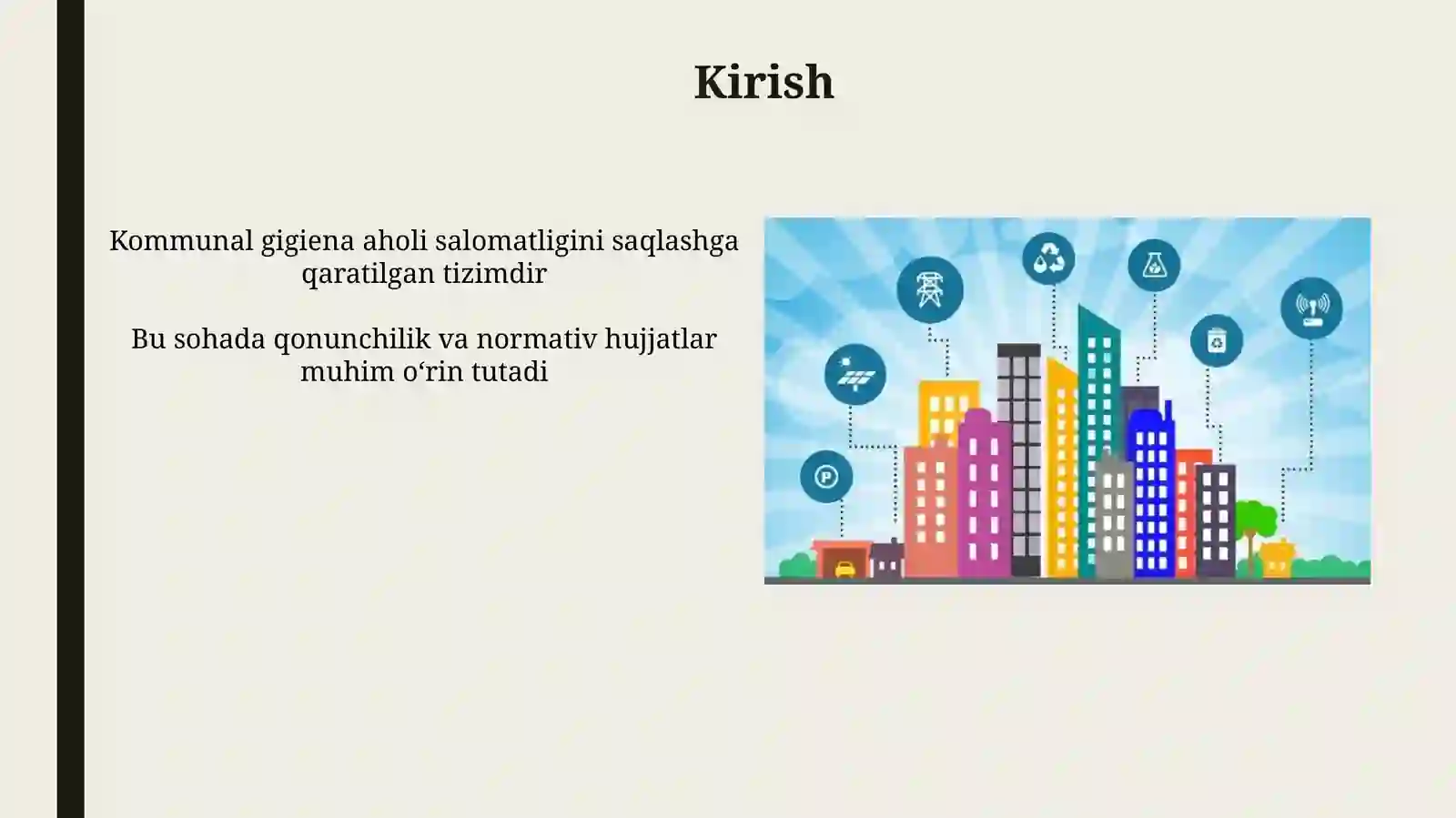 Kirish

Kommunal gigiena aholi salomatligini saqlashga qaratilgan tizimdir

Bu sohada qonunchilik va normativ hujjatlar muhim o‘rin tutadi

P